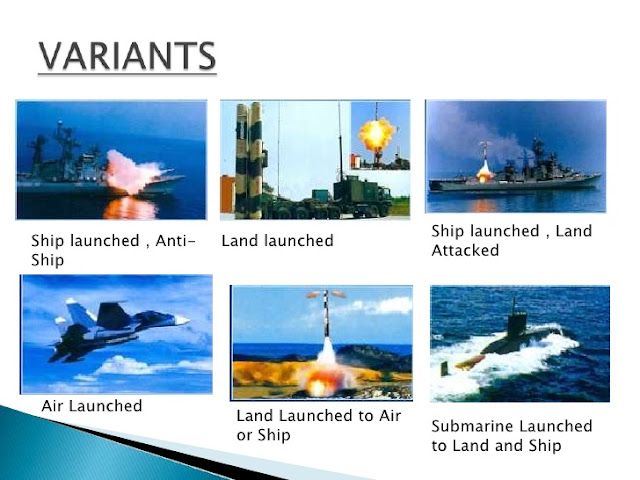 VARIANTS

Ship launched , Anti-Ship

Land launched

Ship launched , Land Attacked

Air Launched

Land Launched to Air or Ship

Submarine Launched to Land and Ship